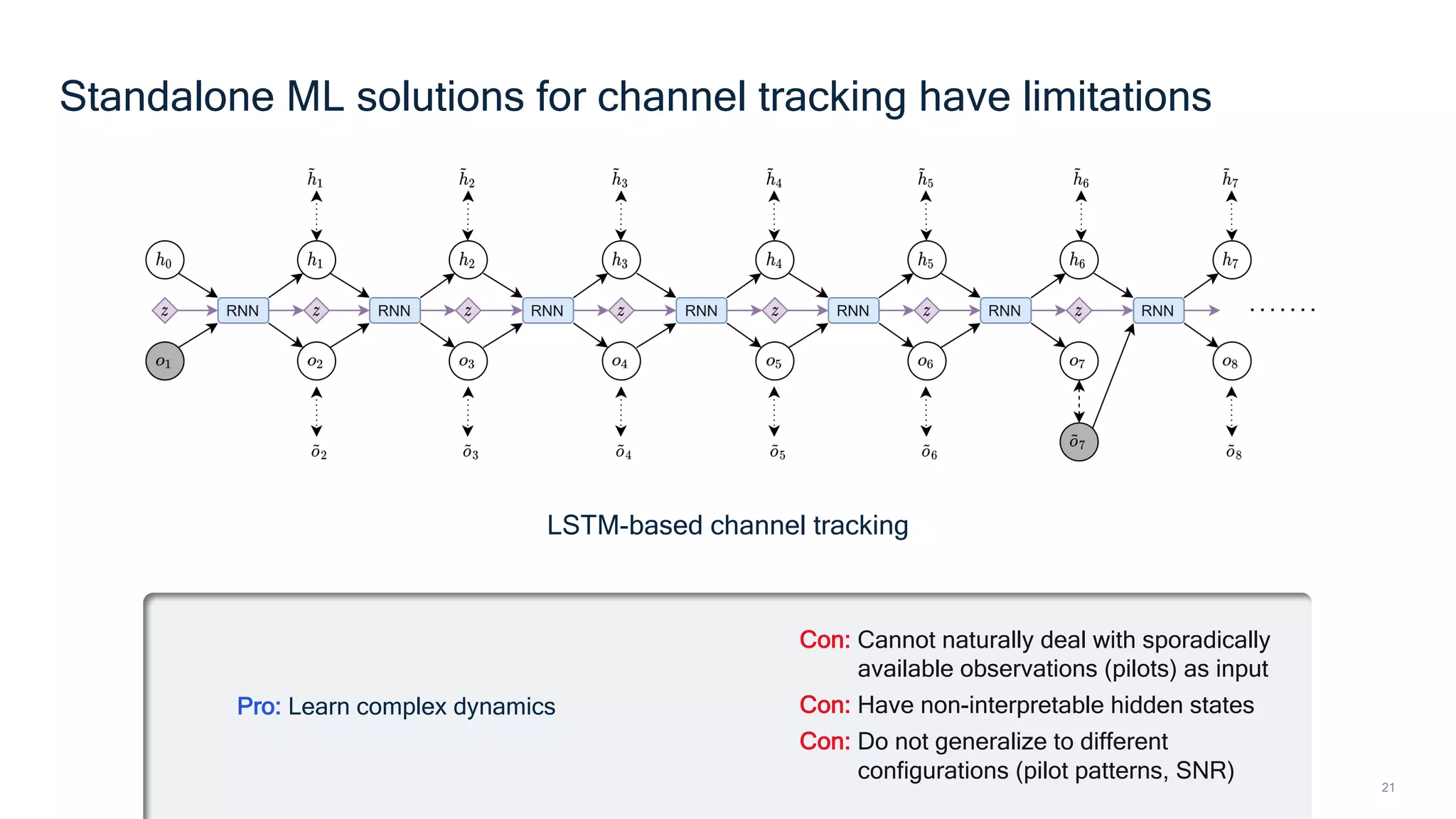 Standalone ML solutions for channel tracking have limitations

$\tilde{h}_1$ $\tilde{h}_2$ $\tilde{h}_3$ $\tilde{h}_4$ $\tilde{h}_5$ $\tilde{h}_6$ $\tilde{h}_7$

$h_0$ $h_1$ $h_2$ $h_3$ $h_4$ $h_5$ $h_6$ $h_7$

$z$ RNN $z$ RNN $z$ RNN $z$ RNN $z$ RNN $z$ RNN $z$ RNN .......

$o_1$ $o_2$ $o_3$ $o_4$ $o_5$ $o_6$ $o_7$ $o_8$

$\tilde{o}_2$ $\tilde{o}_3$ $\tilde{o}_4$ $\tilde{o}_5$ $\tilde{o}_6$ $\tilde{o}_7$ $\tilde{o}_8$

LSTM-based channel tracking

Pro: Learn complex dynamics

Con: Cannot naturally deal with sporadically available observations (pilots) as input

Con: Have non-interpretable hidden states

Con: Do not generalize to different configurations (pilot patterns, SNR)

21